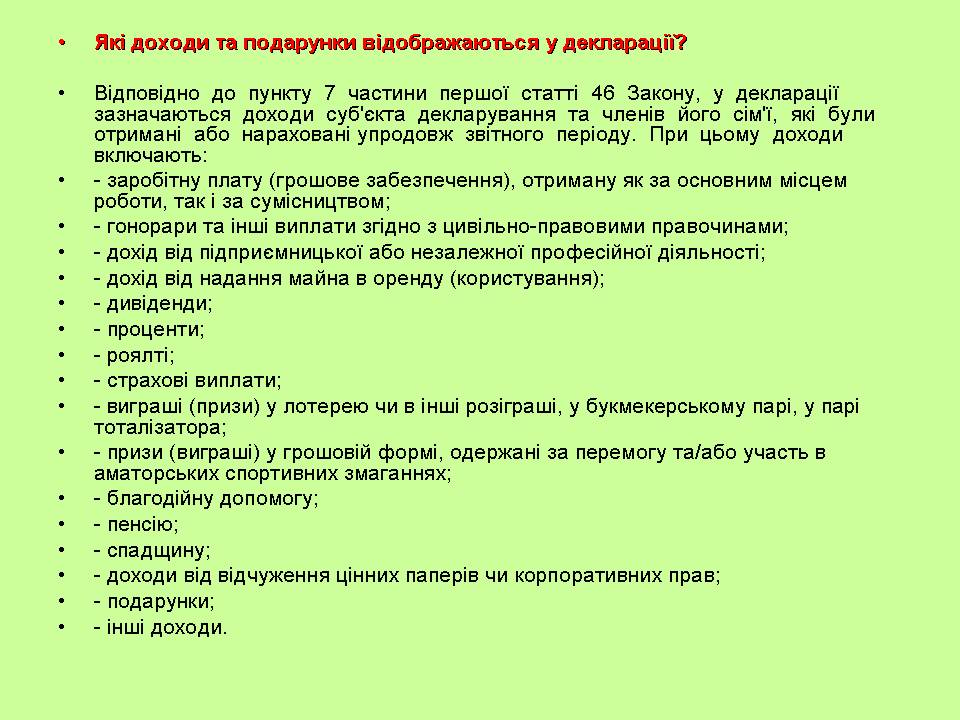 • Які доходи та подарунки відображаються у декларації?

• Відповідно до пункту 7 частини першої статті 46 Закону, у декларації зазначаються доходи суб'єкта декларування та членів його сім'ї, які були отримані або нараховані упродовж звітного періоду. При цьому доходи включають:
• - заробітну плату (грошове забезпечення), отриману як за основним місцем роботи, так і за сумісництвом;
• - гонорари та інші виплати згідно з цивільно-правовими правочинами;
• - дохід від підприємницької або незалежної професійної діяльності;
• - дохід від надання майна в оренду (користування);
• - дивіденди;
• - проценти;
• - роялті;
• - страхові виплати;
• - виграші (призи) у лотерею чи в інші розіграші, у букмекерському парі, у парі тоталізатора;
• - призи (виграші) у грошовій формі, одержані за перемогу та/або участь в аматорських спортивних змаганнях;
• - благодійну допомогу;
• - пенсію;
• - спадщину;
• - доходи від відчуження цінних паперів чи корпоративних прав;
• - подарунки;
• - інші доходи.